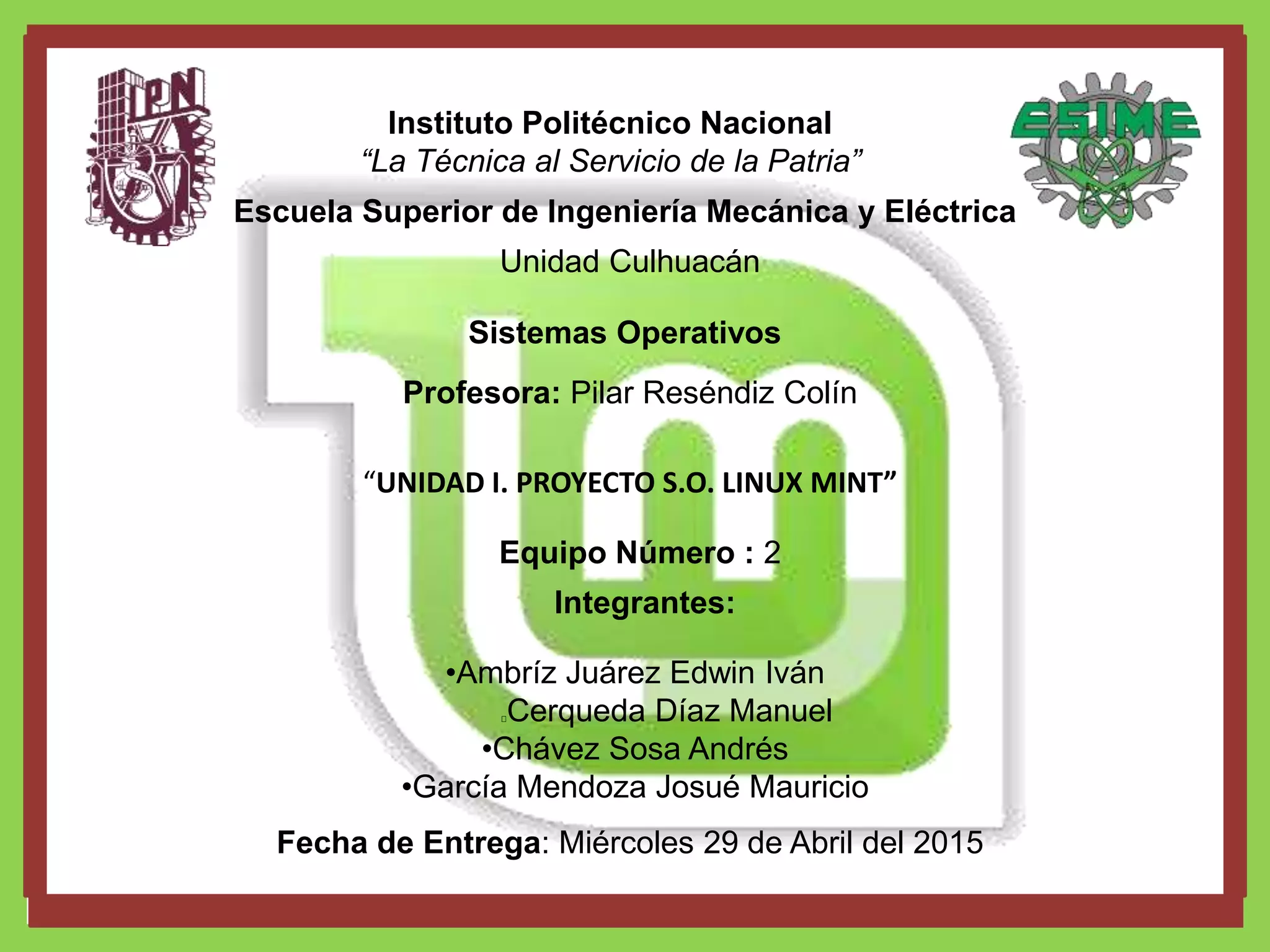 IPN

ESIME

Instituto Politécnico Nacional
“La Técnica al Servicio de la Patria”
Escuela Superior de Ingeniería Mecánica y Eléctrica
Unidad Culhuacán

Sistemas Operativos

Profesora: Pilar Reséndiz Colín

“UNIDAD I. PROYECTO S.O. LINUX MINT”

Equipo Número : 2
Integrantes:

•Ambríz Juárez Edwin Iván
Cerqueda Díaz Manuel
•Chávez Sosa Andrés
•García Mendoza Josué Mauricio

Fecha de Entrega: Miércoles 29 de Abril del 2015